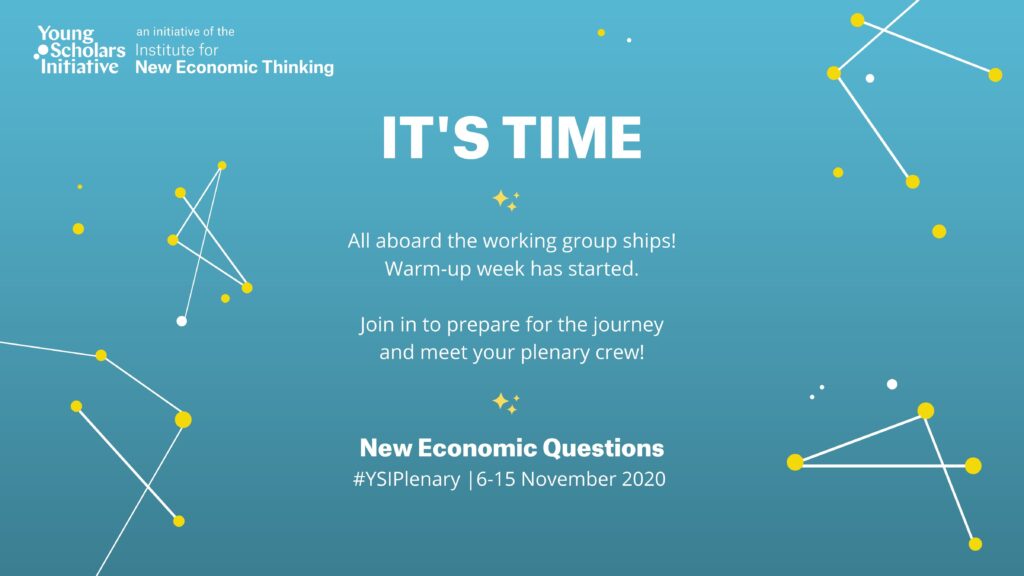 Young Scholars Initiative

an initiative of the Institute for New Economic Thinking

IT'S TIME

All aboard the working group ships! Warm-up week has started.

Join in to prepare for the journey and meet your plenary crew!

New Economic Questions

#YSIPlenary |6-15 November 2020